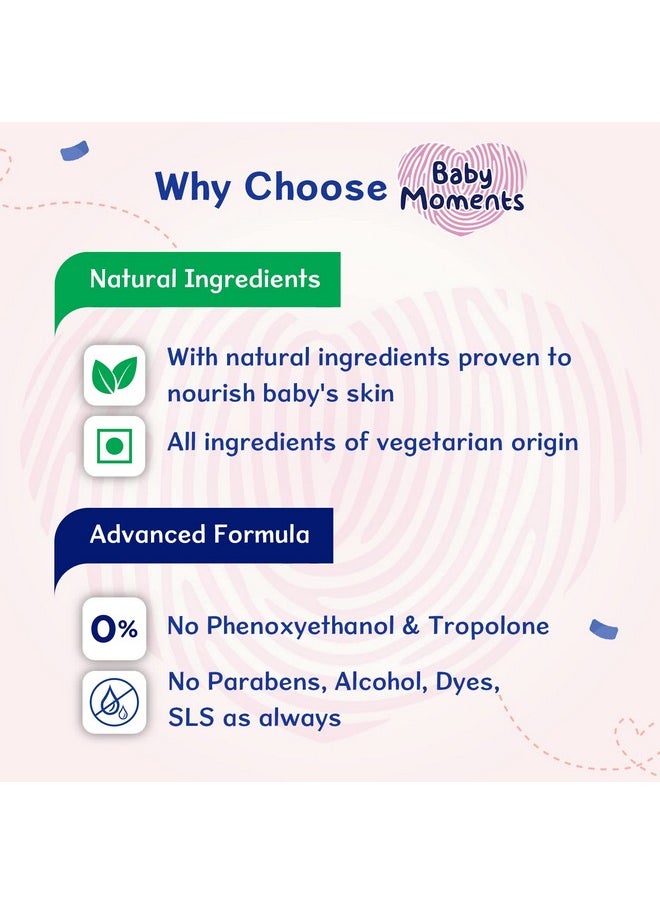 Why Choose Baby Moments

Natural Ingredients

With natural ingredients proven to nourish baby's skin

All ingredients of vegetarian origin

Advanced Formula

0%

No Phenoxyethanol & Tropolone

No Parabens, Alcohol, Dyes, SLS as always